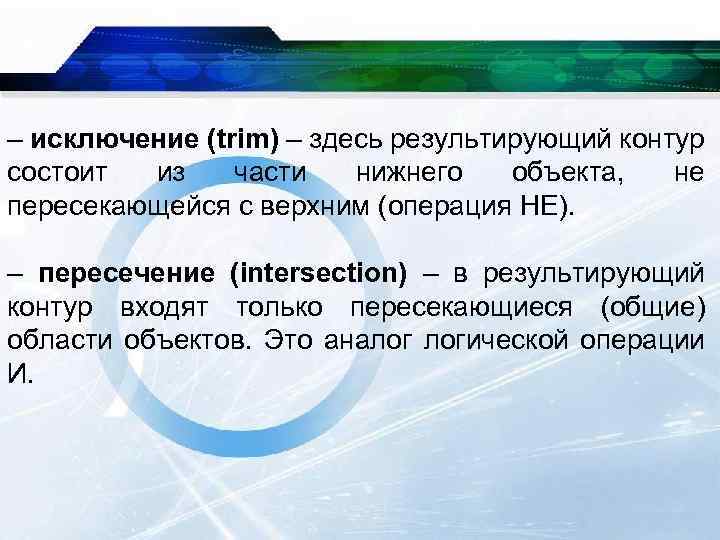 – исключение (trim) – здесь результирующий контур состоит из части нижнего объекта, не пересекающейся с верхним (операция НЕ).

– пересечение (intersection) – в результирующий контур входят только пересекающиеся (общие) области объектов. Это аналог логической операции И.